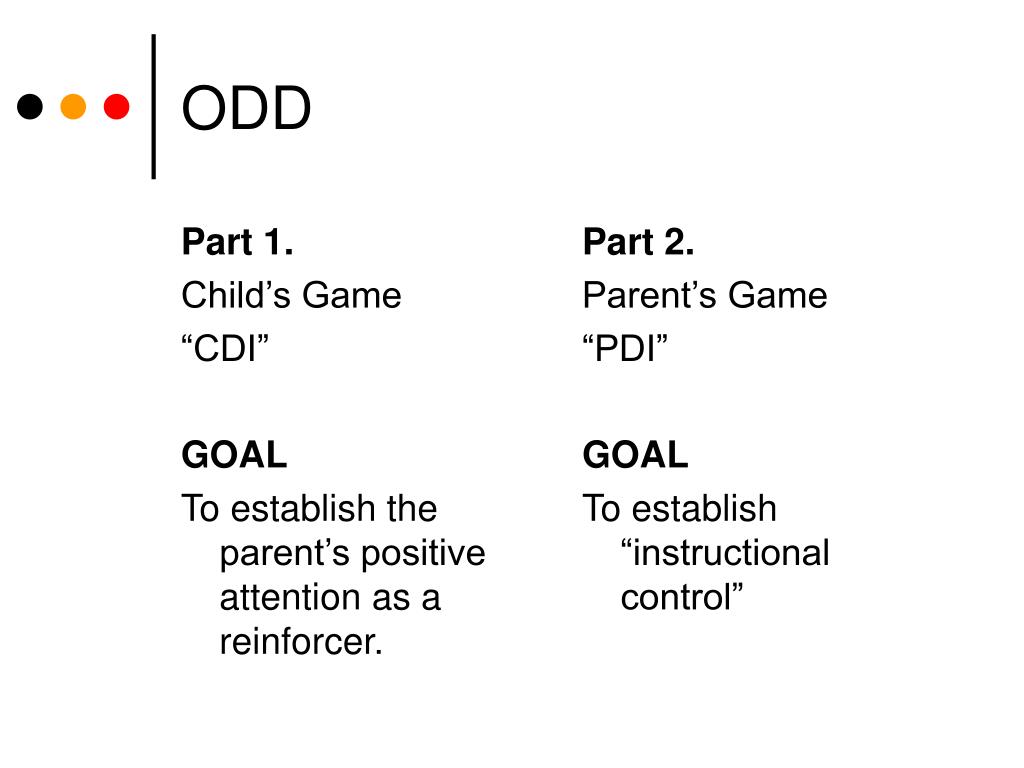 ODD

Part 1.
Child’s Game
“CDI”

GOAL
To establish the parent’s positive attention as a reinforcer.

Part 2.
Parent’s Game
“PDI”

GOAL
To establish “instructional control”